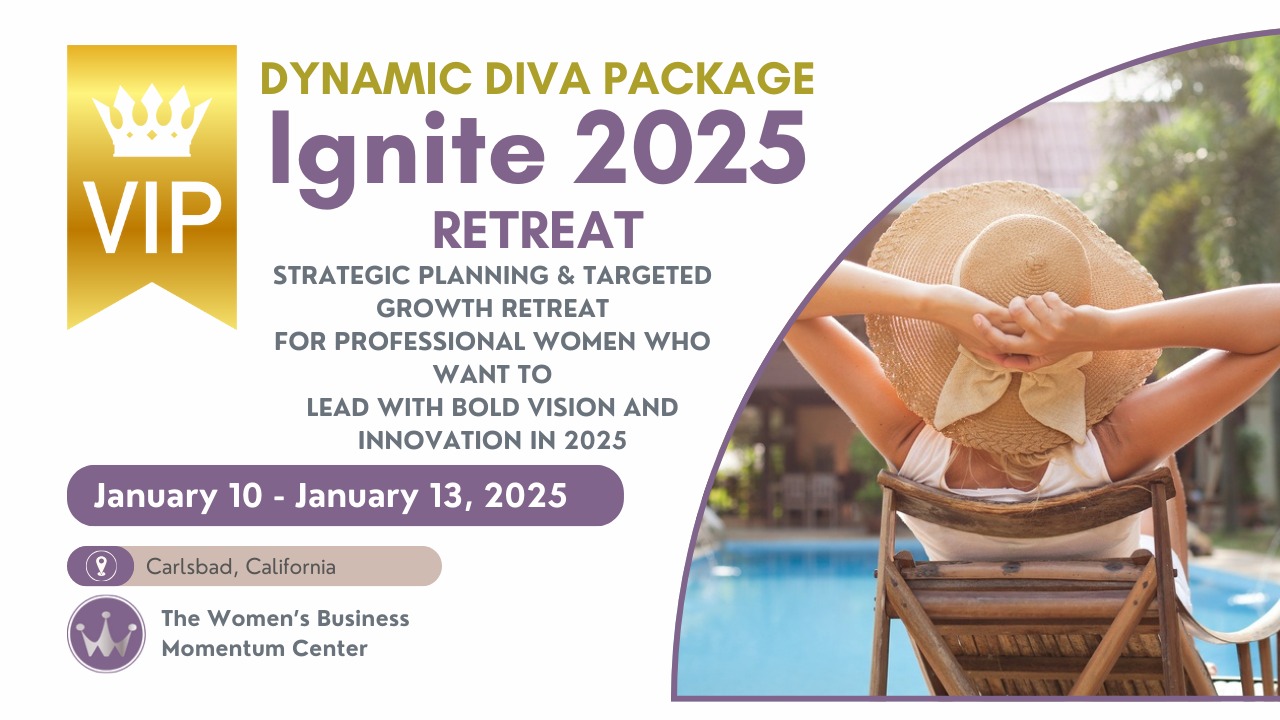 VIP

DYNAMIC DIVA PACKAGE

Ignite 2025

RETREAT

STRATEGIC PLANNING & TARGETED GROWTH RETREAT FOR PROFESSIONAL WOMEN WHO WANT TO LEAD WITH BOLD VISION AND INNOVATION IN 2025

January 10 - January 13, 2025

Carlsbad, California

The Women's Business Momentum Center